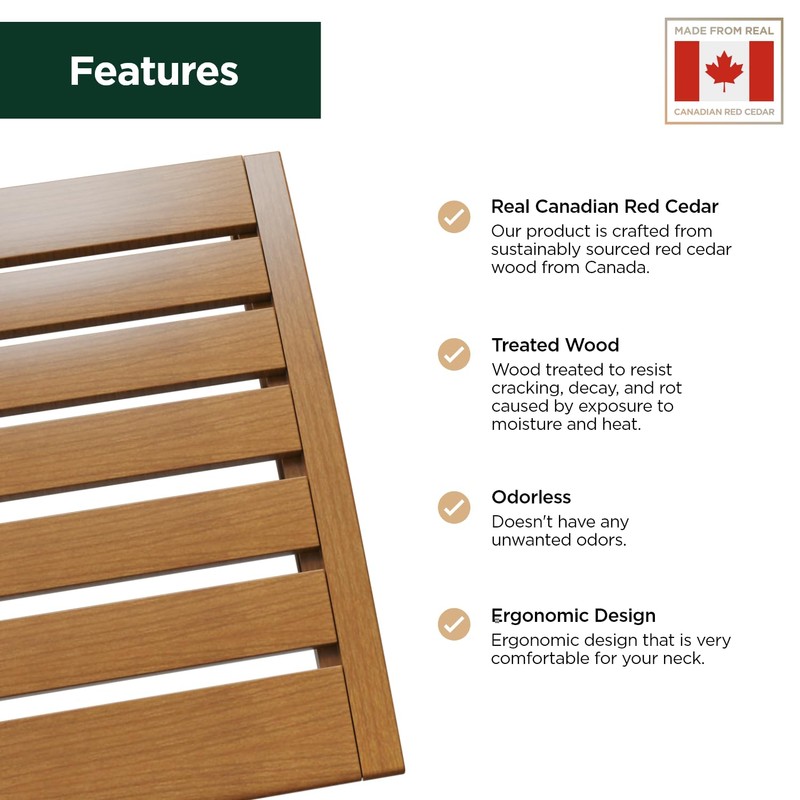 Features

MADE FROM REAL
CANADIAN RED CEDAR

Real Canadian Red Cedar
Our product is crafted from sustainably sourced red cedar wood from Canada.

Treated Wood
Wood treated to resist cracking, decay, and rot caused by exposure to moisture and heat.

Odorless
Doesn't have any unwanted odors.

Ergonomic Design
Ergonomic design that is very comfortable for your neck.